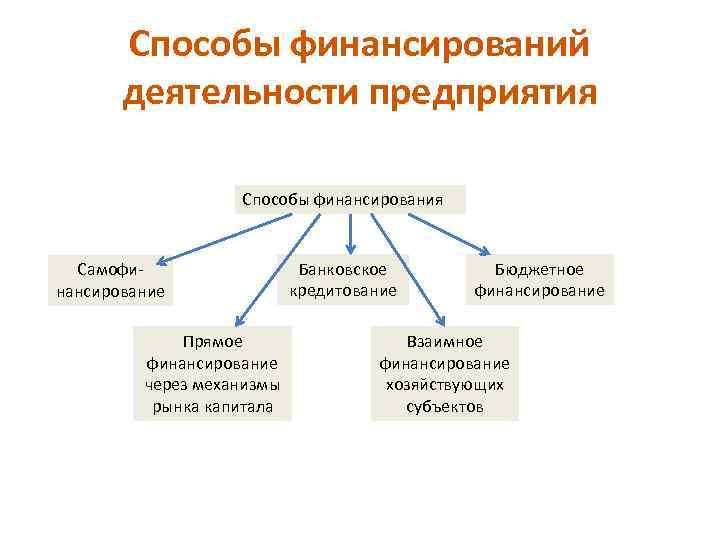 Способы финансирований деятельности предприятия

Способы финансирования

Самофинансирование

Банковское кредитование

Бюджетное финансирование

Прямое финансирование через механизмы рынка капитала

Взаимное финансирование хозяйствующих субъектов